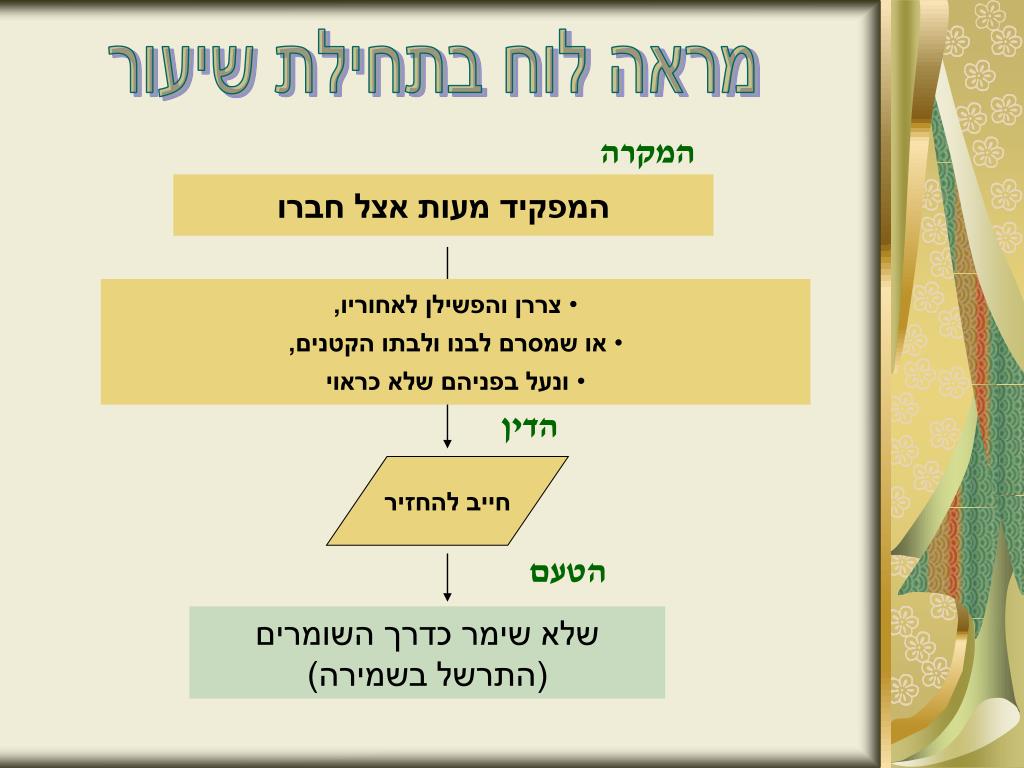 מראה לוח בתחילת שיעור

המקרה

המפקיד מעות אצל חברו

• צררן והפשילן לאחוריו,
• או שמסרם לבנו ולבתו הקטנים,
• ונעל בפניהם שלא כראוי

הדין

חייב להחזיר

הטעם

שלא שימר כדרך השומרים
(התרשל בשמירה)